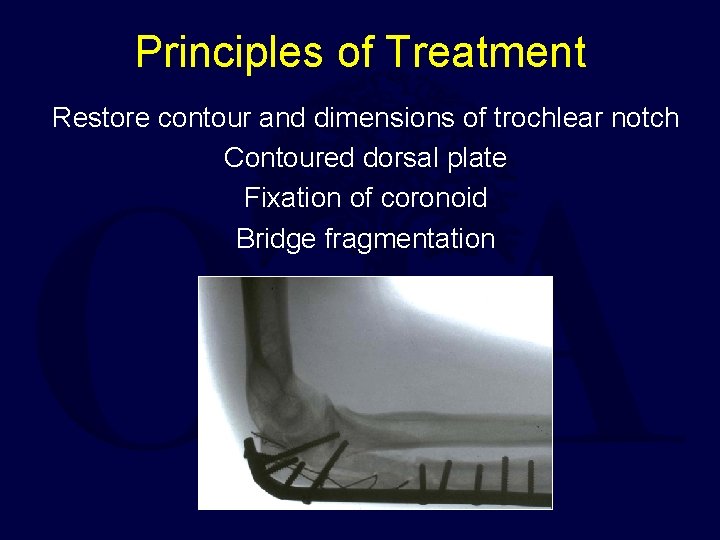 Principles of Treatment

Restore contour and dimensions of trochlear notch

Contoured dorsal plate

Fixation of coronoid

Bridge fragmentation